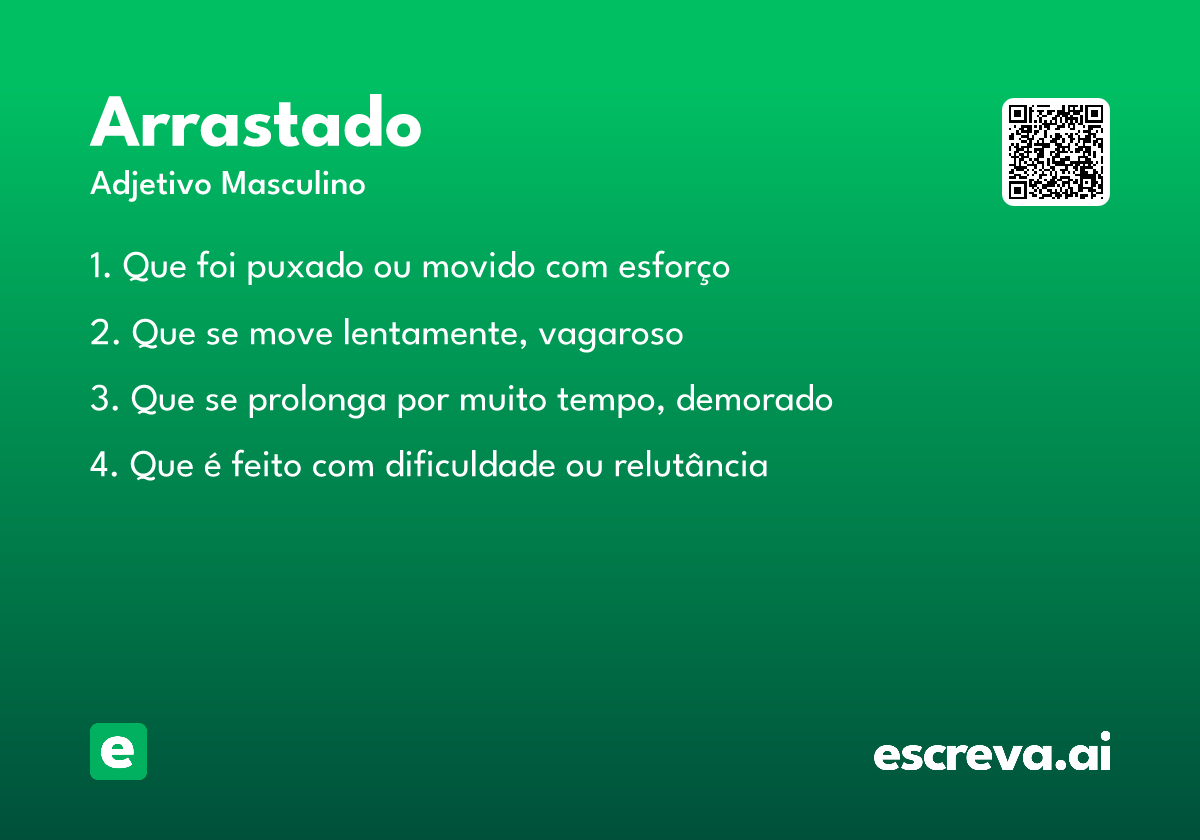 Arrastado
Adjetivo Masculino

1. Que foi puxado ou movido com esforço
2. Que se move lentamente, vagaroso
3. Que se prolonga por muito tempo, demorado
4. Que é feito com dificuldade ou relutância

e

escreva.ai